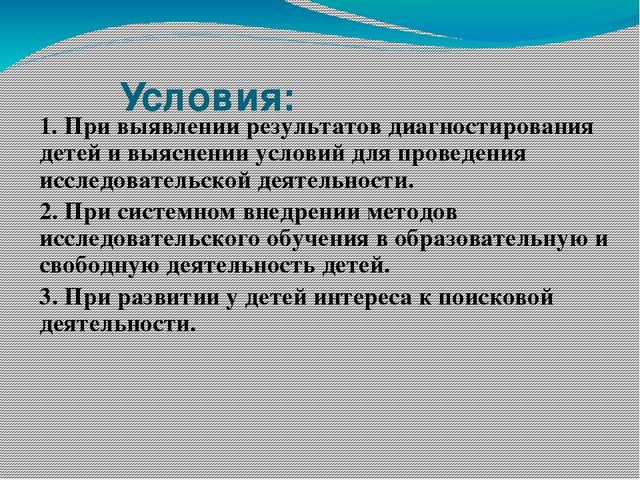 Условия:

1. При выявлении результатов диагностирования детей и выяснении условий для проведения исследовательской деятельности.

2. При системном внедрении методов исследовательского обучения в образовательную и свободную деятельность детей.

3. При развитии у детей интереса к поисковой деятельности.